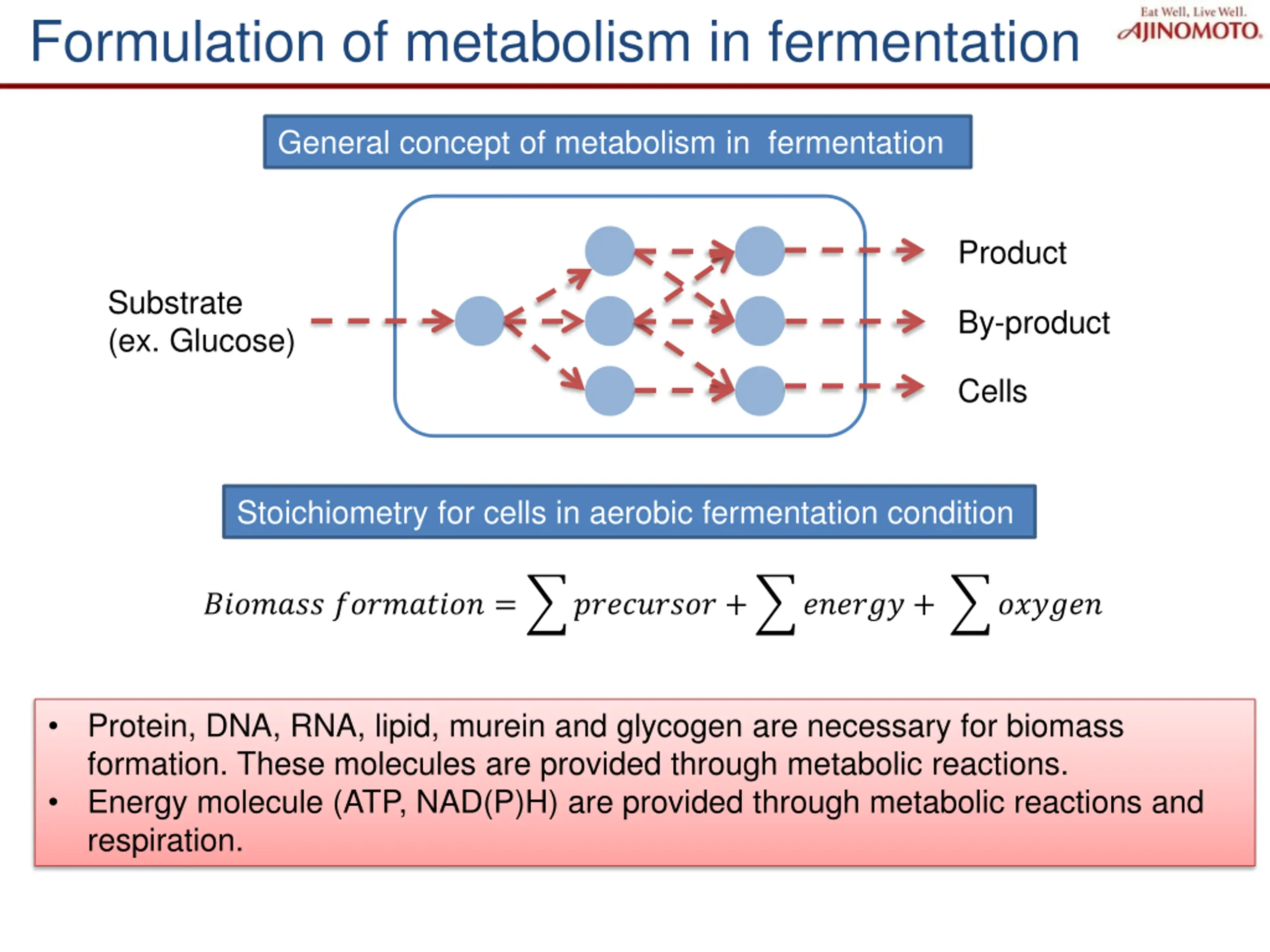 Formulation of metabolism in fermentation

Eat Well, Live Well.
AJINOMOTO.

General concept of metabolism in fermentation

Substrate
(ex. Glucose)

Product

By-product

Cells

Stoichiometry for cells in aerobic fermentation condition

$Biomass\ formation = \sum precursor + \sum energy + \sum oxygen$

• Protein, DNA, RNA, lipid, murein and glycogen are necessary for biomass formation. These molecules are provided through metabolic reactions.
• Energy molecule (ATP, NAD(P)H) are provided through metabolic reactions and respiration.